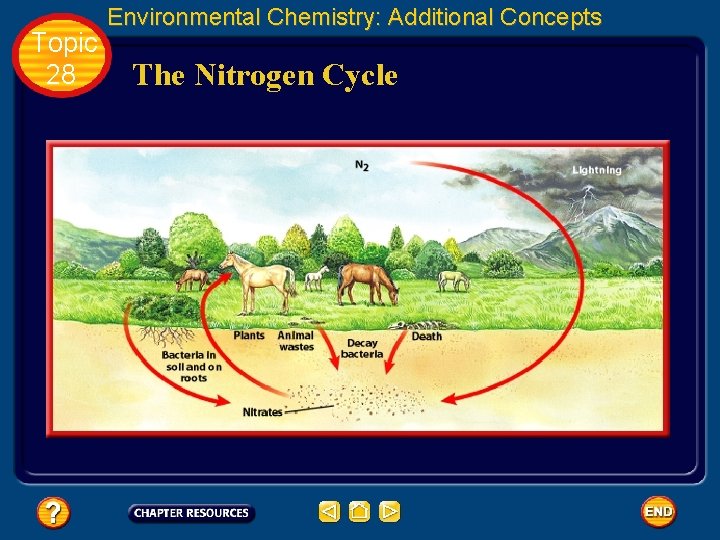 Environmental Chemistry: Additional Concepts

Topic 28

The Nitrogen Cycle

$N_2$

Lightning

Plants

Animal wastes

Decay bacteria

Death

Bacteria in soil and on roots

Nitrates

?

CHAPTER RESOURCES

END